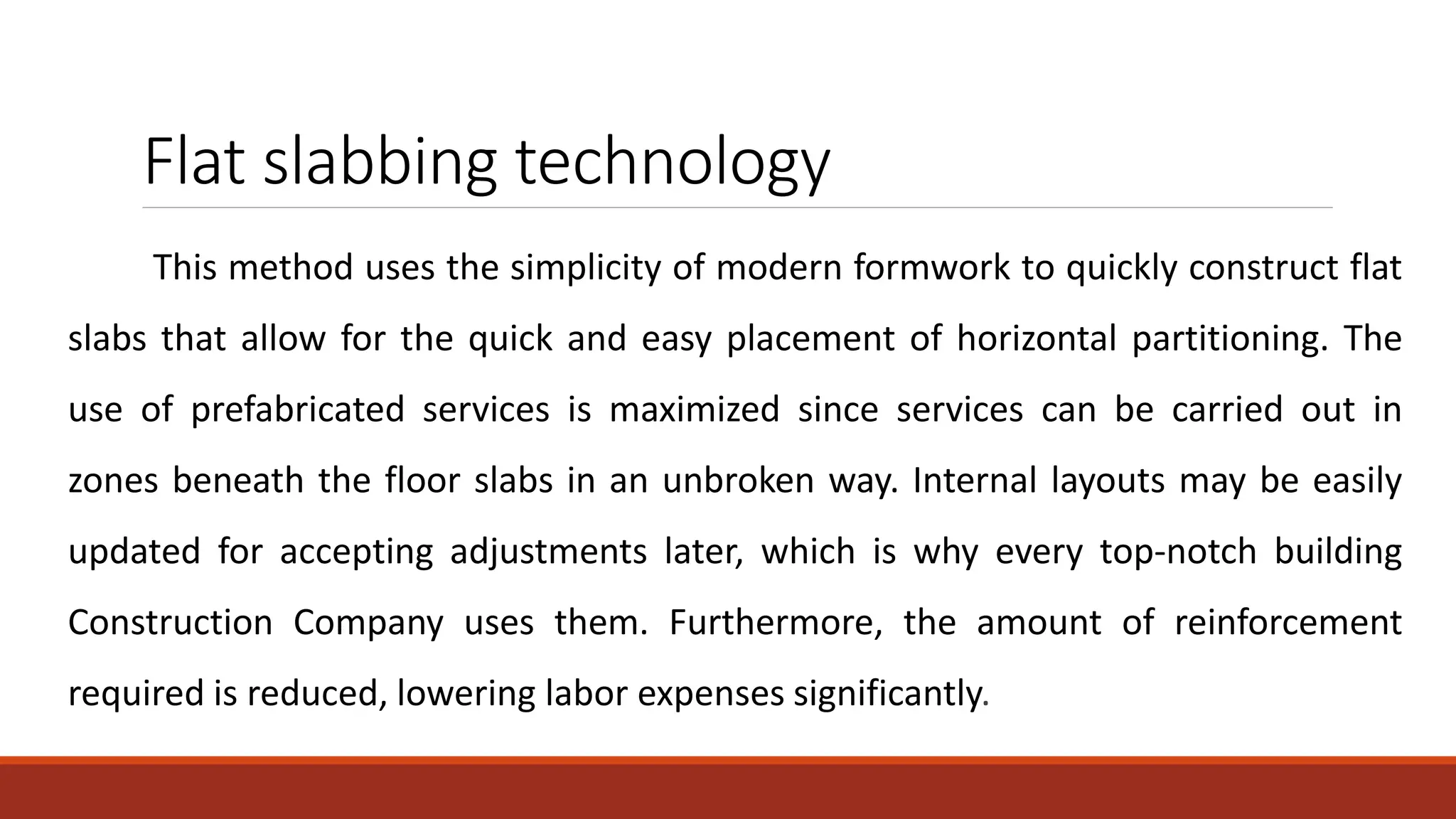 Flat slabbing technology

This method uses the simplicity of modern formwork to quickly construct flat slabs that allow for the quick and easy placement of horizontal partitioning. The use of prefabricated services is maximized since services can be carried out in zones beneath the floor slabs in an unbroken way. Internal layouts may be easily updated for accepting adjustments later, which is why every top-notch building Construction Company uses them. Furthermore, the amount of reinforcement required is reduced, lowering labor expenses significantly.